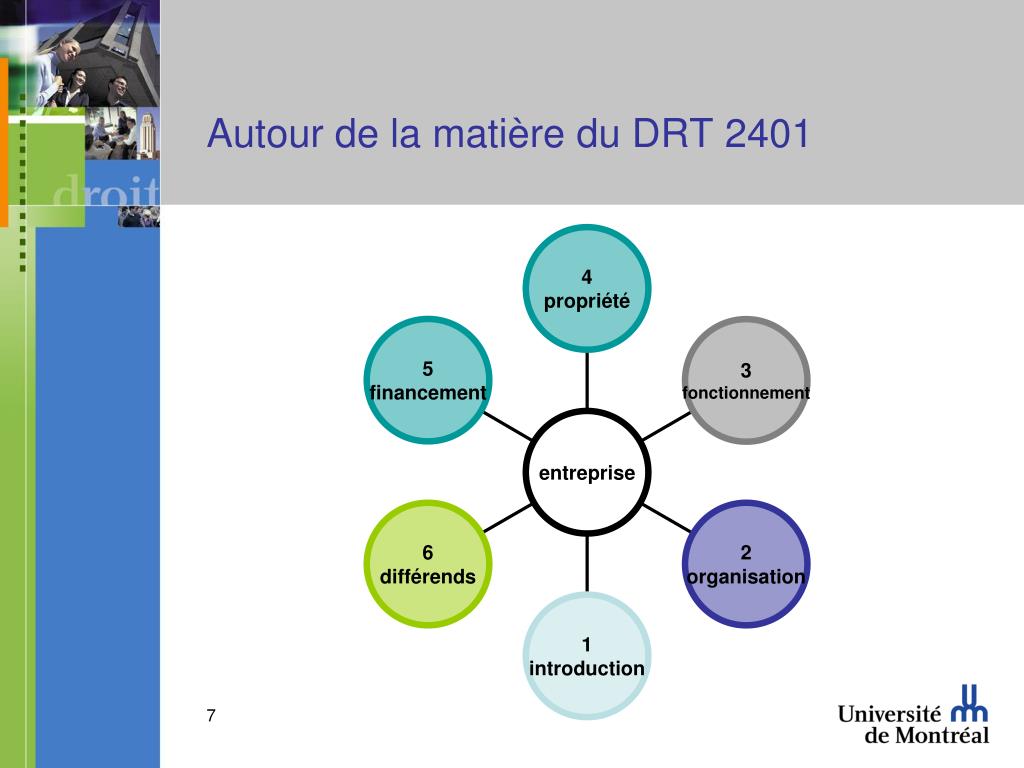 droit

Autour de la matière du DRT 2401

4
propriété

5
financement

3
fonctionnement

entreprise

6
différends

2
organisation

1
introduction

7

Université de Montréal